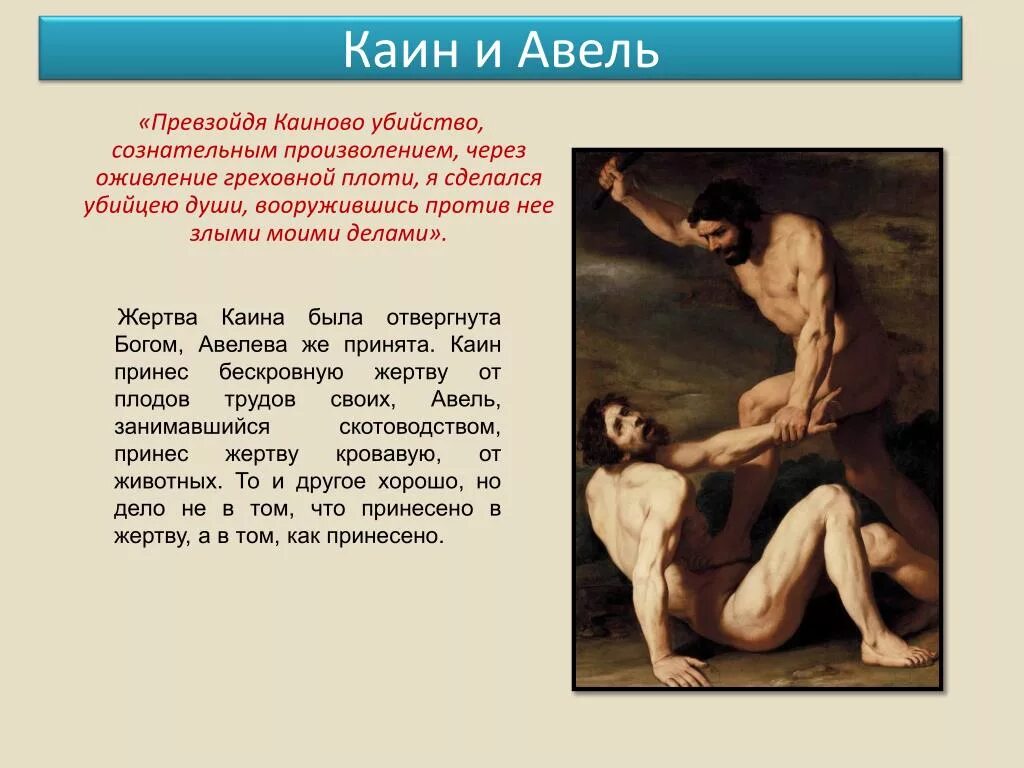 Каин и Авель

«Превзойдя Каиново убийство, сознательным произволением, через оживление греховной плоти, я сделался убийцею души, вооружившись против нее злыми моими делами».

Жертва Каина была отвергнута Богом, Авелева же принята. Каин принес бескровную жертву от плодов трудов своих, Авель, занимавшийся скотоводством, принес жертву кровавую, от животных. То и другое хорошо, но дело не в том, что принесено в жертву, а в том, как принесено.